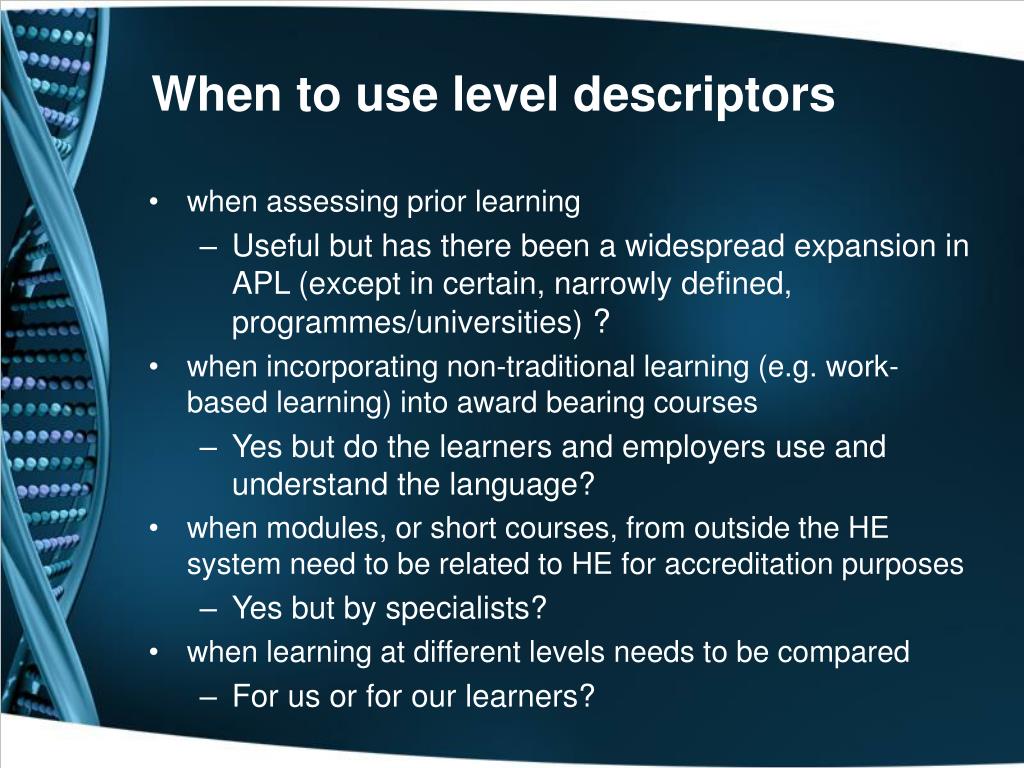 When to use level descriptors

• when assessing prior learning
– Useful but has there been a widespread expansion in APL (except in certain, narrowly defined, programmes/universities) ?
• when incorporating non-traditional learning (e.g. work-based learning) into award bearing courses
– Yes but do the learners and employers use and understand the language?
• when modules, or short courses, from outside the HE system need to be related to HE for accreditation purposes
– Yes but by specialists?
• when learning at different levels needs to be compared
– For us or for our learners?